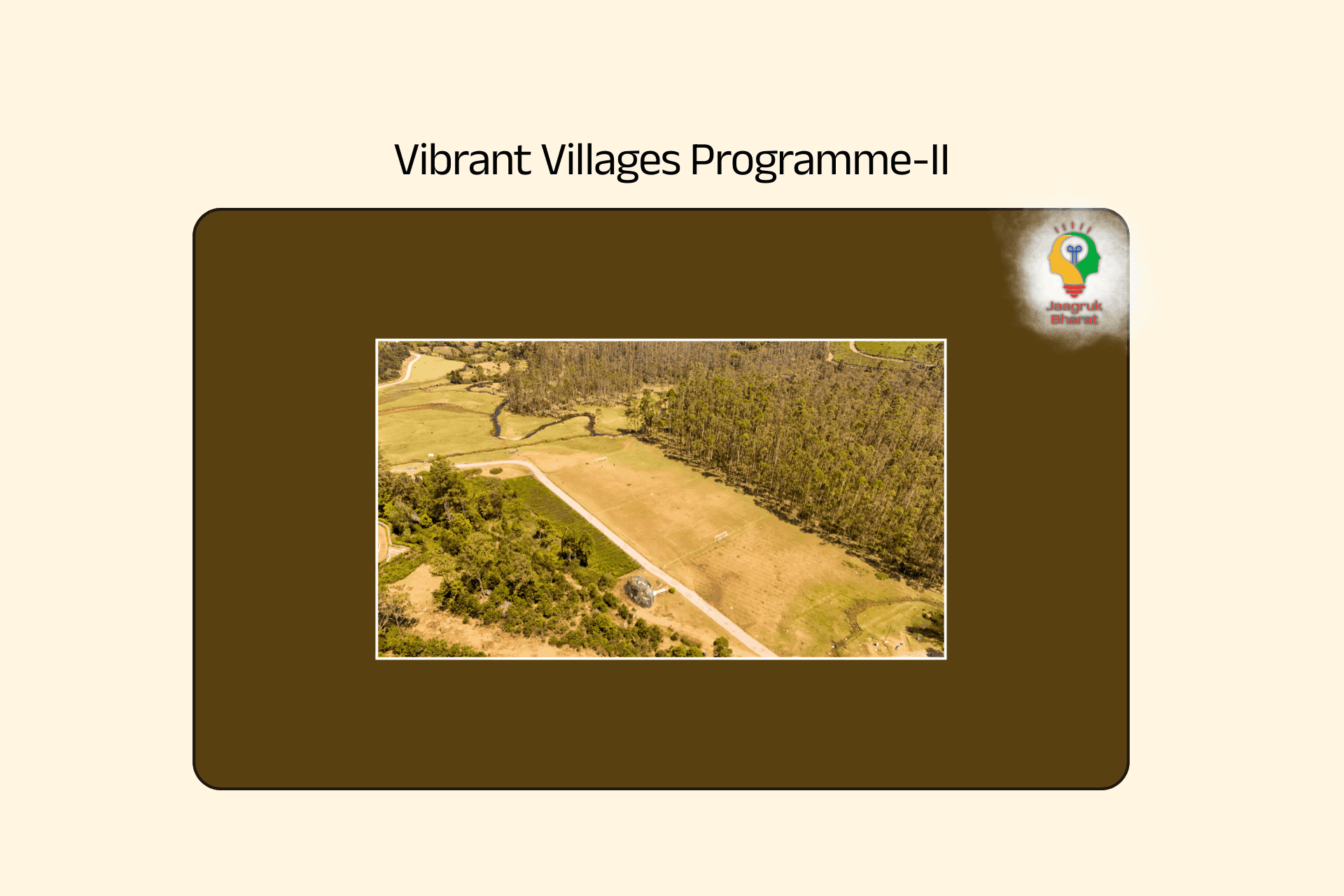 Vibrant Villages Programme-II

Jaagruk
Bharat